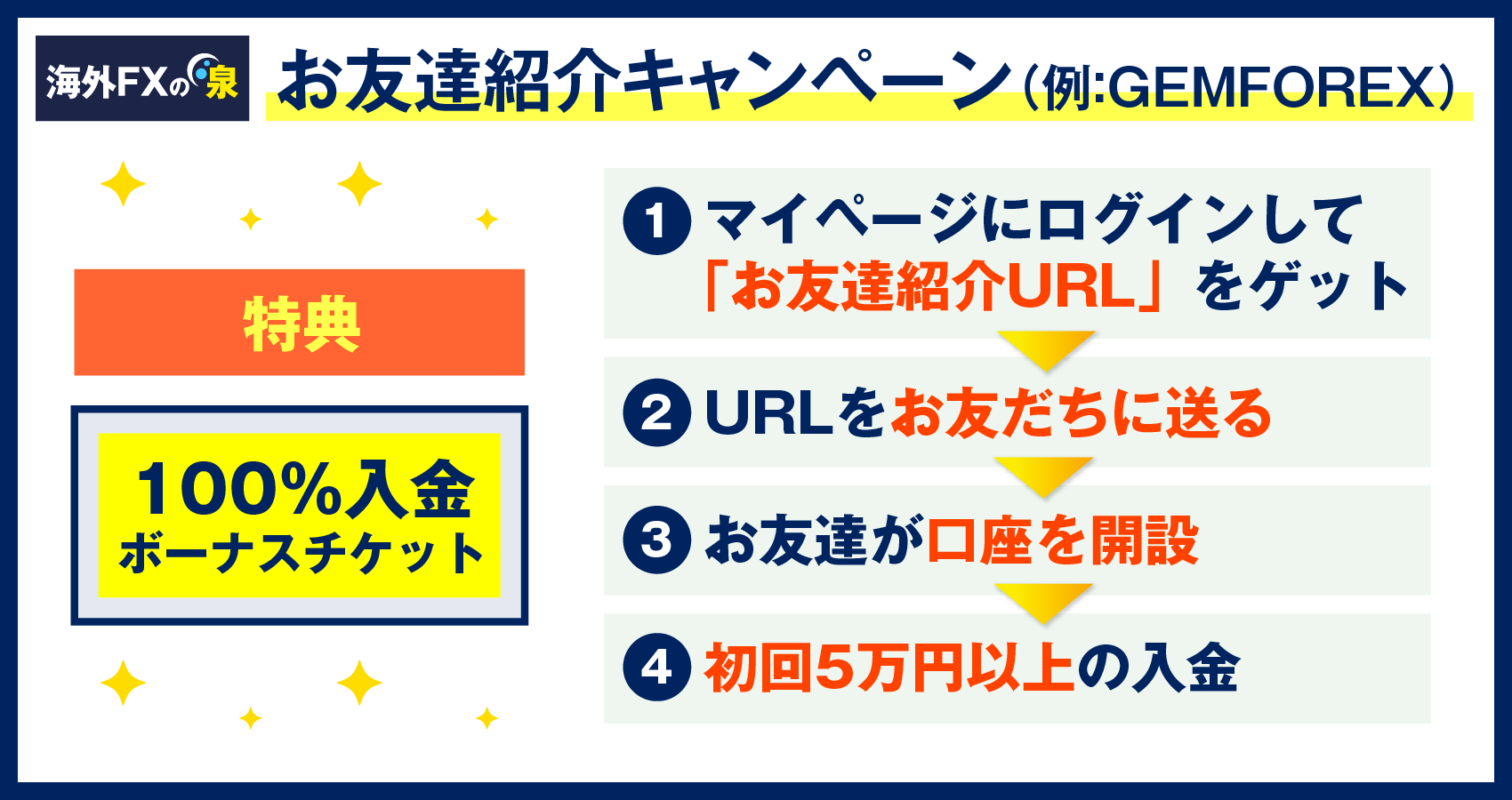 海外FXの泉

お友達紹介キャンペーン（例:GEMFOREX）

特典

100%入金
ボーナスチケット

1 マイページにログインして「お友達紹介URL」をゲット

2 URLをお友だちに送る

3 お友達が口座を開設

4 初回5万円以上の入金